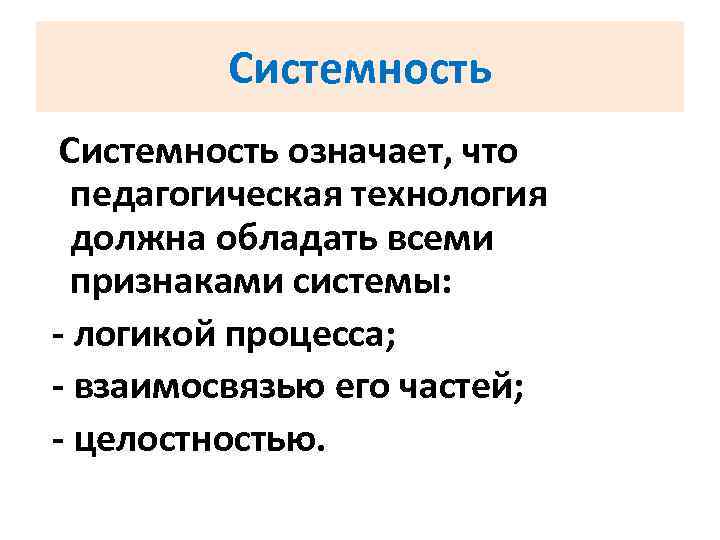 Системность

Системность означает, что педагогическая технология должна обладать всеми признаками системы:

- логикой процесса;

- взаимосвязью его частей;

- целостностью.